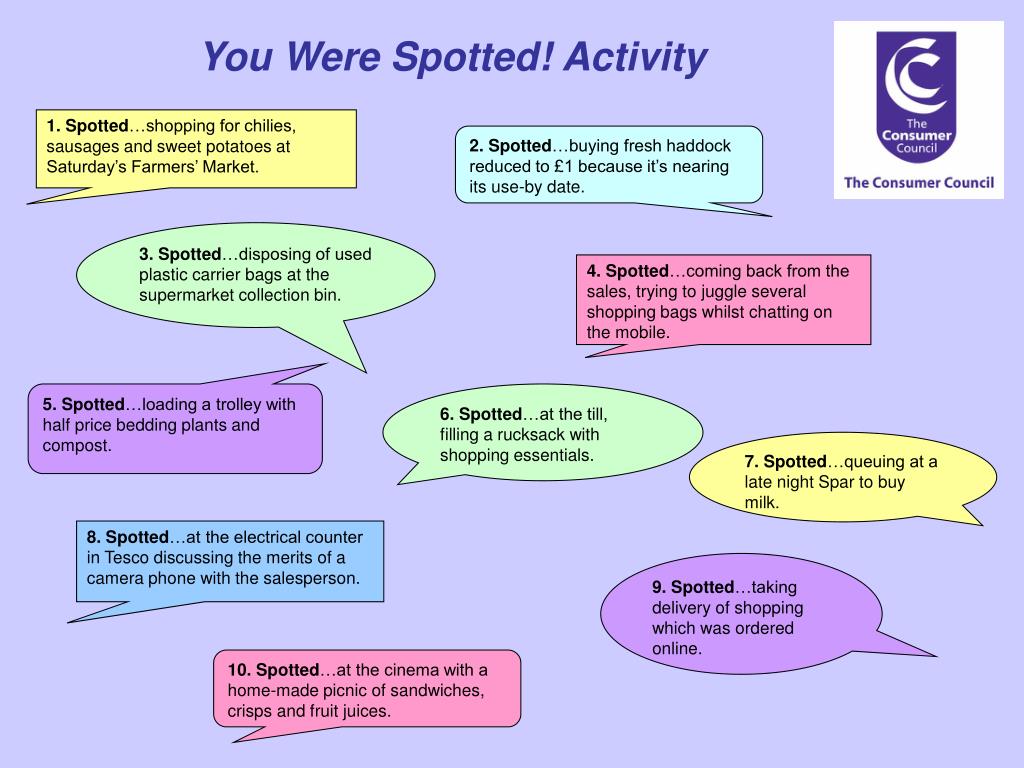 You Were Spotted! Activity

The Consumer Council

The Consumer Council

1. Spotted…shopping for chilies, sausages and sweet potatoes at Saturday's Farmers' Market.

2. Spotted…buying fresh haddock reduced to £1 because it's nearing its use-by date.

3. Spotted…disposing of used plastic carrier bags at the supermarket collection bin.

4. Spotted…coming back from the sales, trying to juggle several shopping bags whilst chatting on the mobile.

5. Spotted…loading a trolley with half price bedding plants and compost.

6. Spotted…at the till, filling a rucksack with shopping essentials.

7. Spotted…queuing at a late night Spar to buy milk.

8. Spotted…at the electrical counter in Tesco discussing the merits of a camera phone with the salesperson.

9. Spotted…taking delivery of shopping which was ordered online.

10. Spotted…at the cinema with a home-made picnic of sandwiches, crisps and fruit juices.